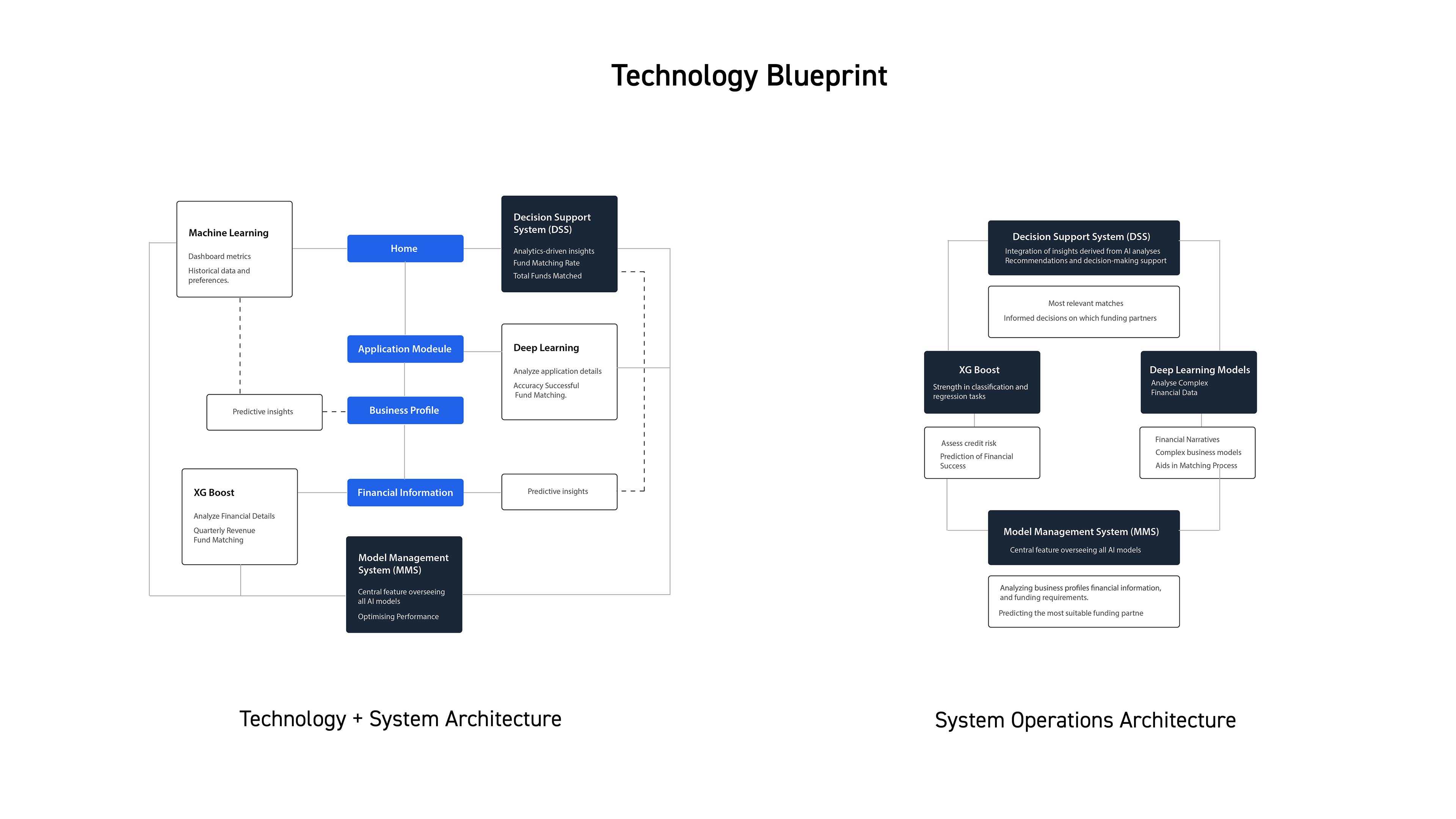 Technology Blueprint

Machine Learning

Dashboard metrics

Historical data and preferences.

Home

Decision Support System (DSS)

Analytics-driven insights
Fund Matching Rate
Total Funds Matched

Application Modeule

Deep Learning

Analyze application details

Accuracy Successful Fund Matching.

Predictive insights

Business Profile

XG Boost

Analyze Financial Details

Quarterly Revenue Fund Matching

Financial Information

Predictive insights

Model Management System (MMS)

Central feature overseeing all AI models

Optimising Performance

Technology + System Architecture

Decision Support System (DSS)
Integration of insights derived from AI analyses
Recommendations and decision-making support

Most relevant matches
Informed decisions on which funding partners

XG Boost
Strength in classification and regression tasks

Deep Learning Models
Analyse Complex Financial Data

Assess credit risk
Prediction of Financial Success

Financial Narratives
Complex business models
Aids in Matching Process

Model Management System (MMS)
Central feature overseeing all AI models

Analyzing business profiles financial information, and funding requirements.
Predicting the most suitable funding partne

System Operations Architecture